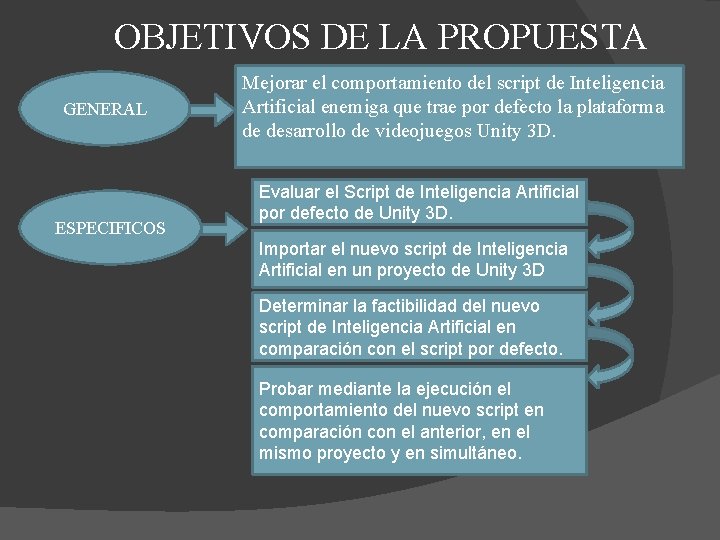 OBJETIVOS DE LA PROPUESTA

GENERAL

Mejorar el comportamiento del script de Inteligencia Artificial enemiga que trae por defecto la plataforma de desarrollo de videojuegos Unity 3D.

ESPECIFICOS

Evaluar el Script de Inteligencia Artificial por defecto de Unity 3D.

Importar el nuevo script de Inteligencia Artificial en un proyecto de Unity 3D

Determinar la factibilidad del nuevo script de Inteligencia Artificial en comparación con el script por defecto.

Probar mediante la ejecución el comportamiento del nuevo script en comparación con el anterior, en el mismo proyecto y en simultáneo.